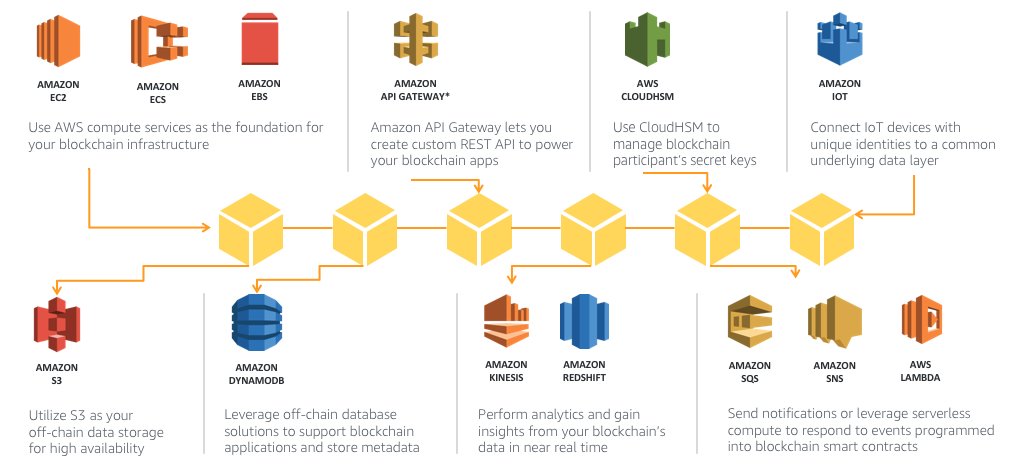 AMAZON EC2

AMAZON ECS

AMAZON EBS

Use AWS compute services as the foundation for your blockchain infrastructure

AMAZON API GATEWAY*

Amazon API Gateway lets you create custom REST API to power your blockchain apps

AWS CLOUDHSM

Use CloudHSM to manage blockchain participant's secret keys

AMAZON IOT

Connect IoT devices with unique identities to a common underlying data layer

AMAZON S3

Utilize S3 as your off-chain data storage for high availability

AMAZON DYNAMODB

Leverage off-chain database solutions to support blockchain applications and store metadata

AMAZON KINESIS

AMAZON REDSHIFT

Perform analytics and gain insights from your blockchain's data in near real time

AMAZON SQS

AMAZON SNS

AWS LAMBDA

Send notifications or leverage serverless compute to respond to events programmed into blockchain smart contracts